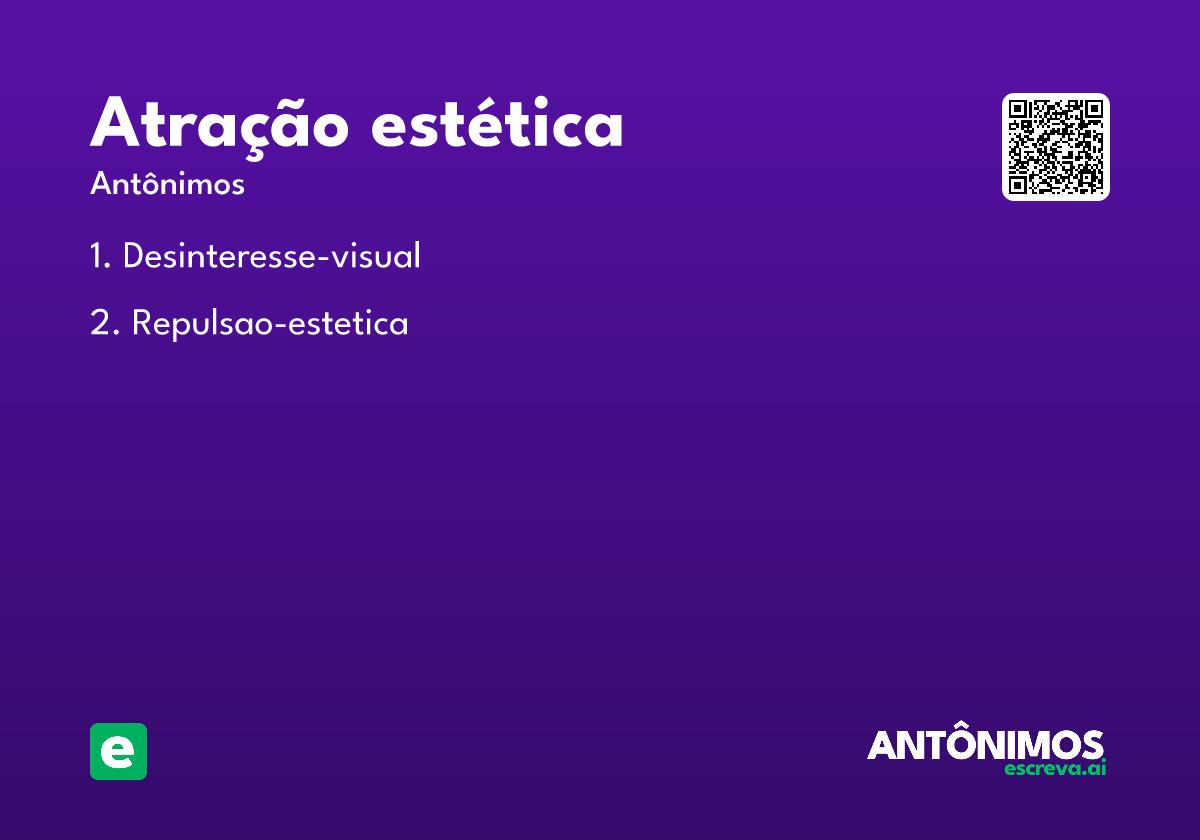 Atração estética

Antônimos

1. Desinteresse-visual

2. Repulsao-estetica

e

ANTÔNIMOS
escreva.ai